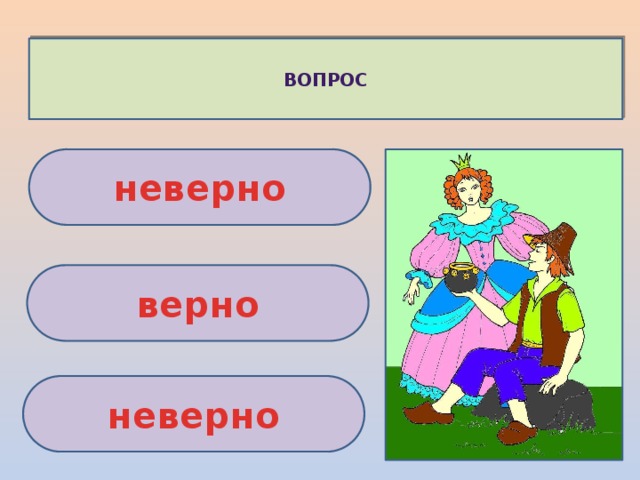 ВОПРОС

неверно

верно

неверно